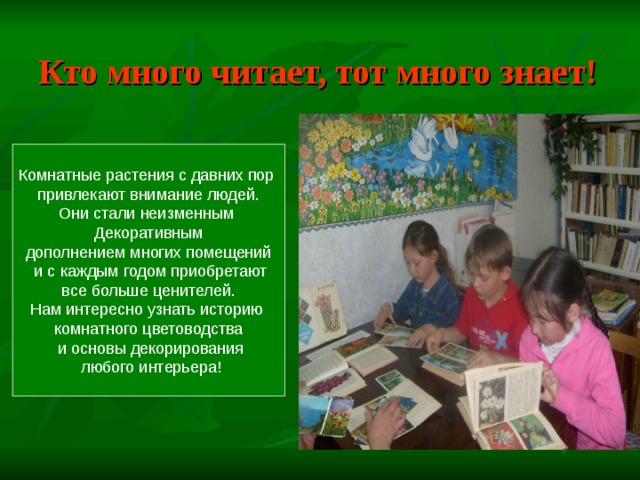 Кто много читает, тот много знает!

Комнатные растения с давних пор привлекают внимание людей. Они стали неизменным Декоративным дополнением многих помещений и с каждым годом приобретают все больше ценителей. Нам интересно узнать историю комнатного цветоводства и основы декорирования любого интерьера!